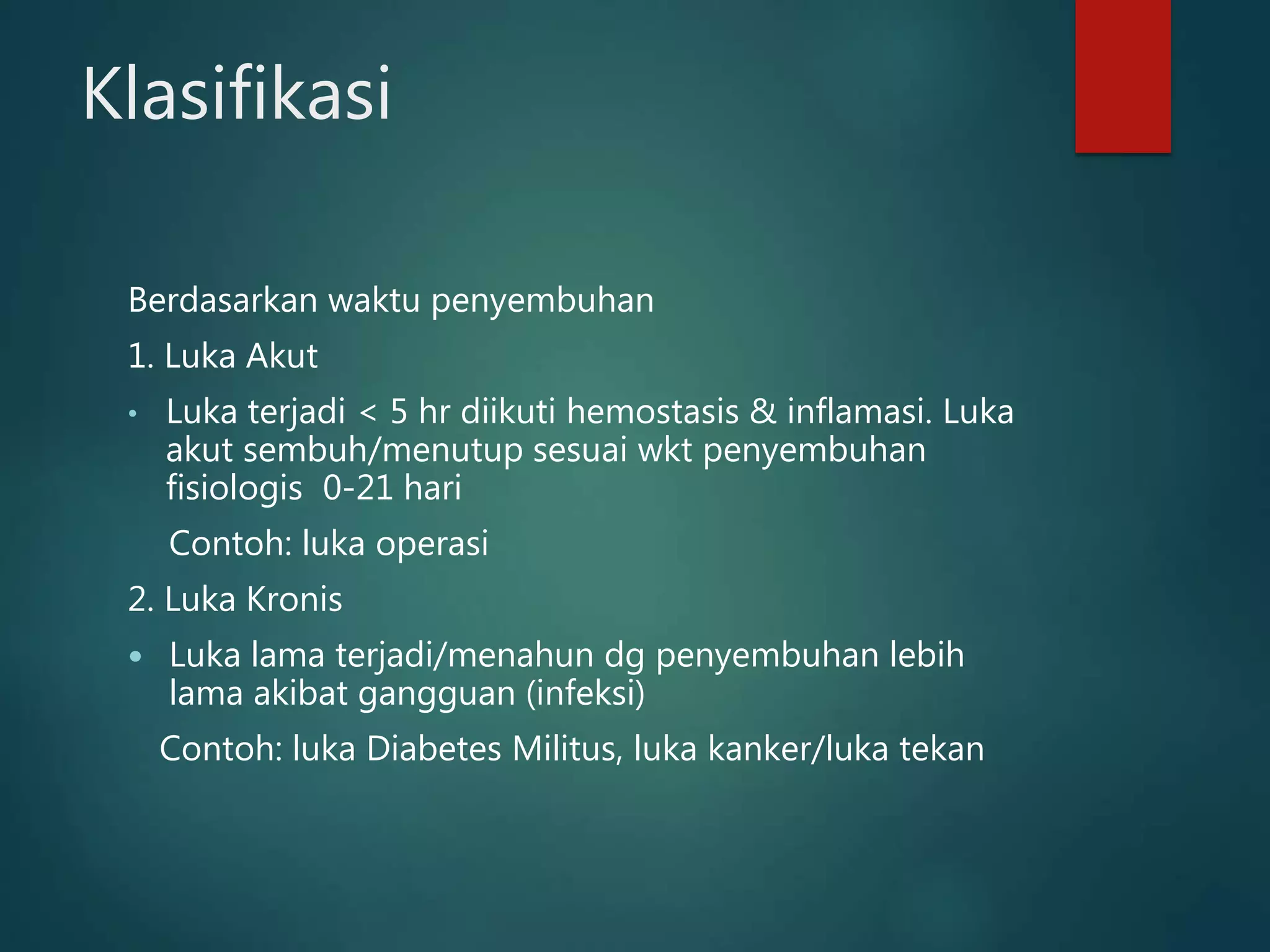 Klasifikasi

Berdasarkan waktu penyembuhan

1. Luka Akut

• Luka terjadi < 5 hr diikuti hemostasis & inflamasi. Luka akut sembuh/menutup sesuai wkt penyembuhan fisiologis 0-21 hari

Contoh: luka operasi

2. Luka Kronis

• Luka lama terjadi/menahun dg penyembuhan lebih lama akibat gangguan (infeksi)

Contoh: luka Diabetes Militus, luka kanker/luka tekan